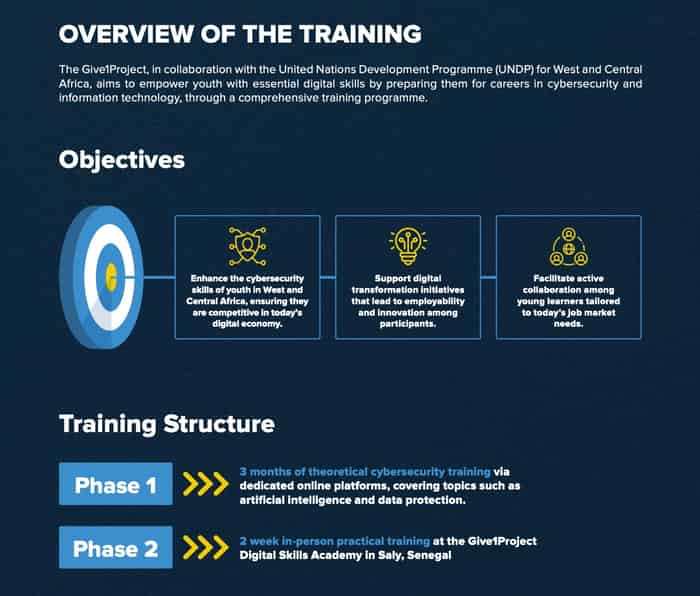 OVERVIEW OF THE TRAINING

The Give1Project, in collaboration with the United Nations Development Programme (UNDP) for West and Central Africa, aims to empower youth with essential digital skills by preparing them for careers in cybersecurity and information technology, through a comprehensive training programme.

Objectives

Enhance the cybersecurity skills of youth in West and Central Africa, ensuring they are competitive in today's digital economy.

Support digital transformation initiatives that lead to employability and innovation among participants.

Facilitate active collaboration among young learners tailored to today's job market needs.

Training Structure

Phase 1

3 months of theoretical cybersecurity training via dedicated online platforms, covering topics such as artificial intelligence and data protection.

Phase 2

2 week in-person practical training at the Give1Project Digital Skills Academy in Saly, Senegal